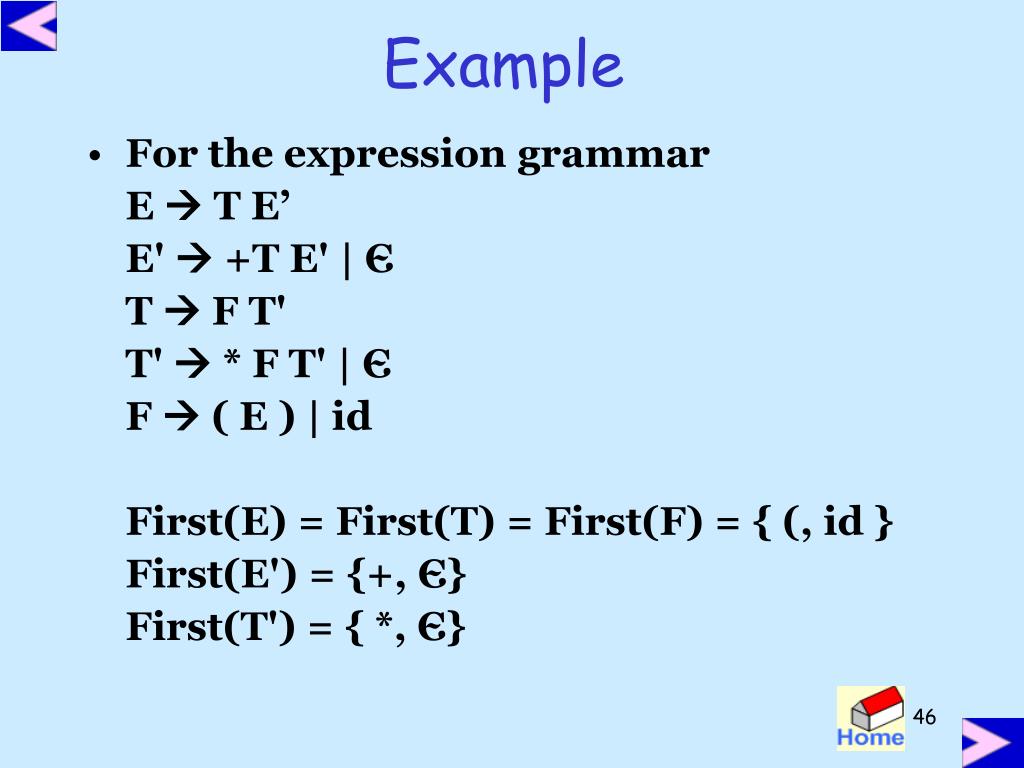 Example

• For the expression grammar
E → T E’
E' → +T E' | Є
T → F T'
T' → * F T' | Є
F → ( E ) | id

First(E) = First(T) = First(F) = { (, id }
First(E') = {+, Є}
First(T') = { *, Є}

Home

46